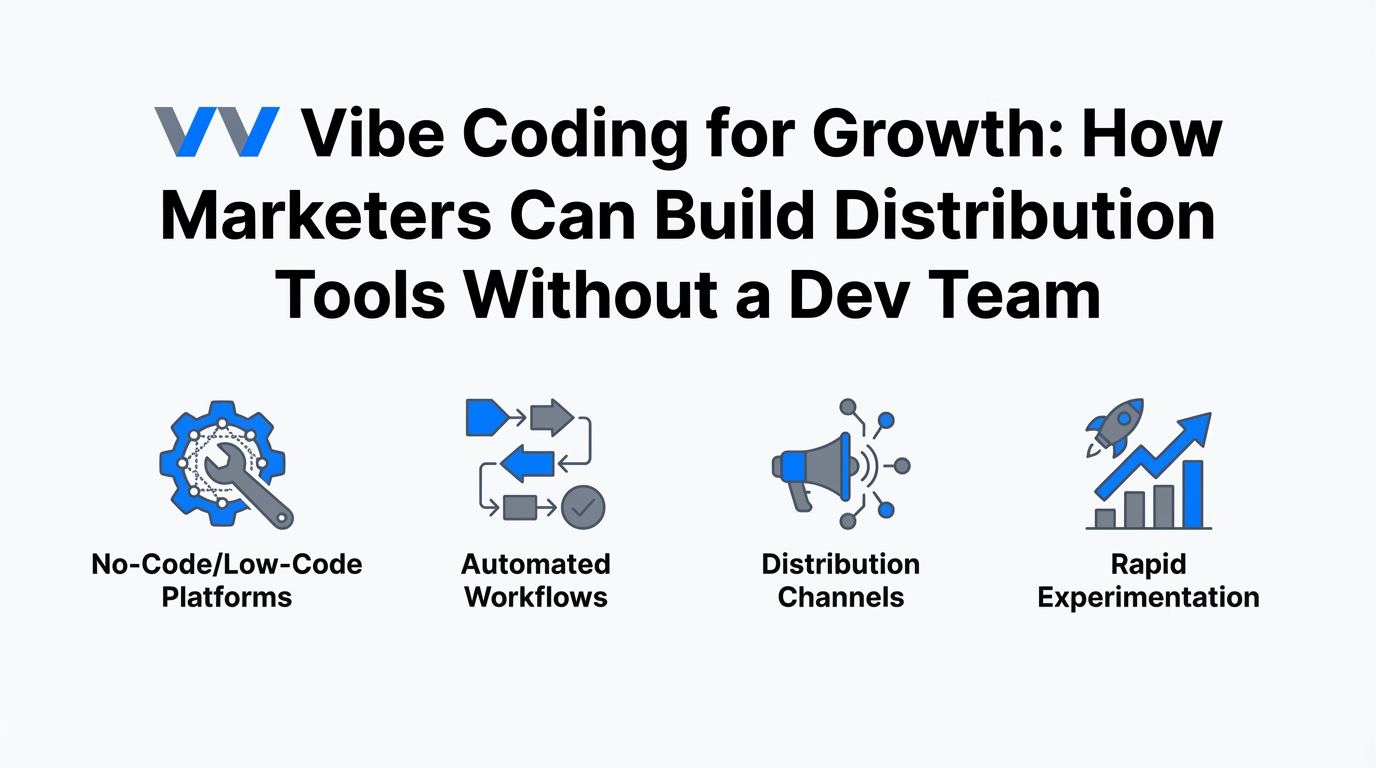 Vibe Coding for Growth: How Marketers Can Build Distribution Tools Without a Dev Team

No-Code/Low-Code Platforms

Automated Workflows

Distribution Channels

Rapid Experimentation